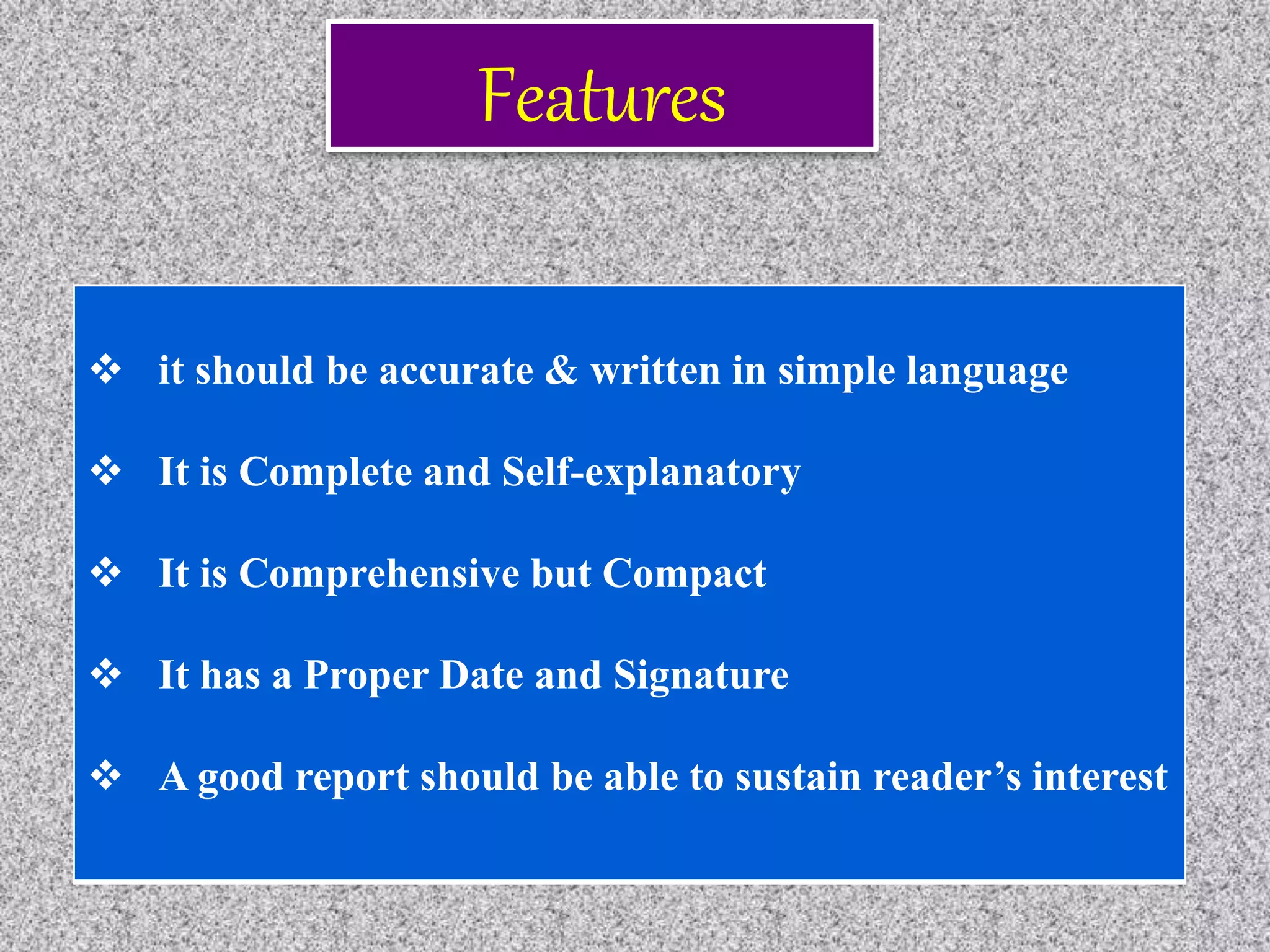 Features

❖ it should be accurate & written in simple language

❖ It is Complete and Self-explanatory

❖ It is Comprehensive but Compact

❖ It has a Proper Date and Signature

❖ A good report should be able to sustain reader’s interest